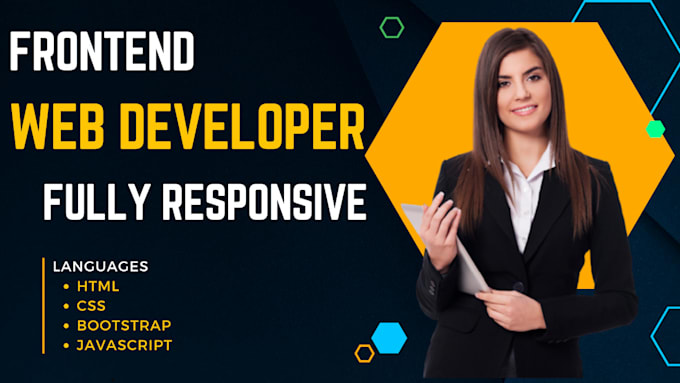 FRONTEND
WEB DEVELOPER
FULLY RESPONSIVE

LANGUAGES
• HTML
• CSS
• BOOTSTRAP
• JAVASCRIPT